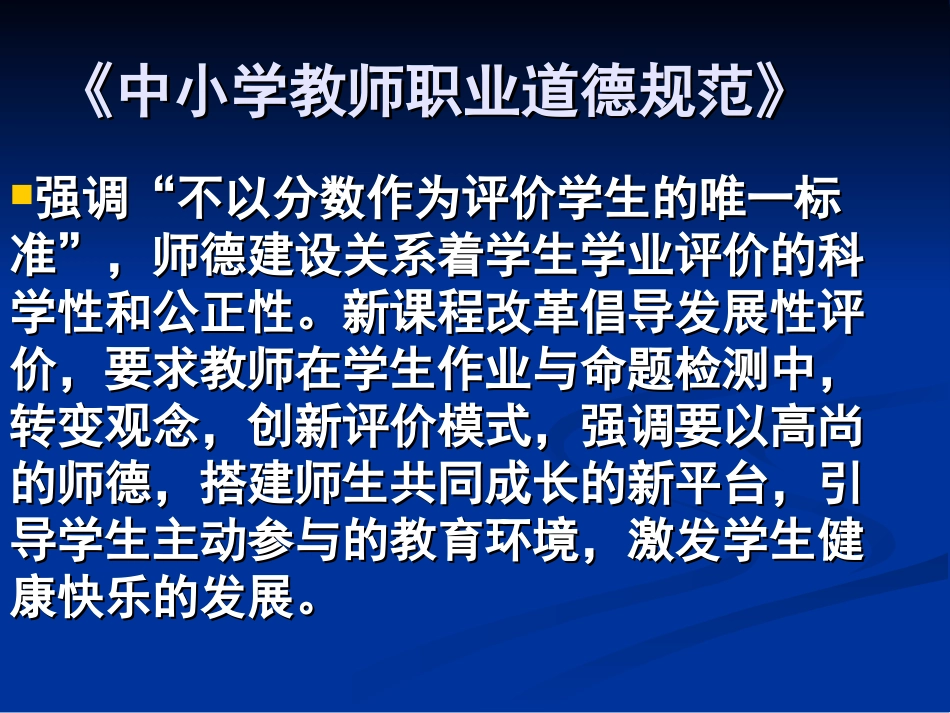 《中小学教师职业道德规范》

强调“不以分数作为评价学生的唯一标准”，师德建设关系着学生学业评价的科学性和公正性。新课程改革倡导发展性评价，要求教师在学生作业与命题检测中，转变观念，创新评价模式，强调要以高尚的师德，搭建师生共同成长的新平台，引导学生主动参与的教育环境，激发学生健康快乐的发展。